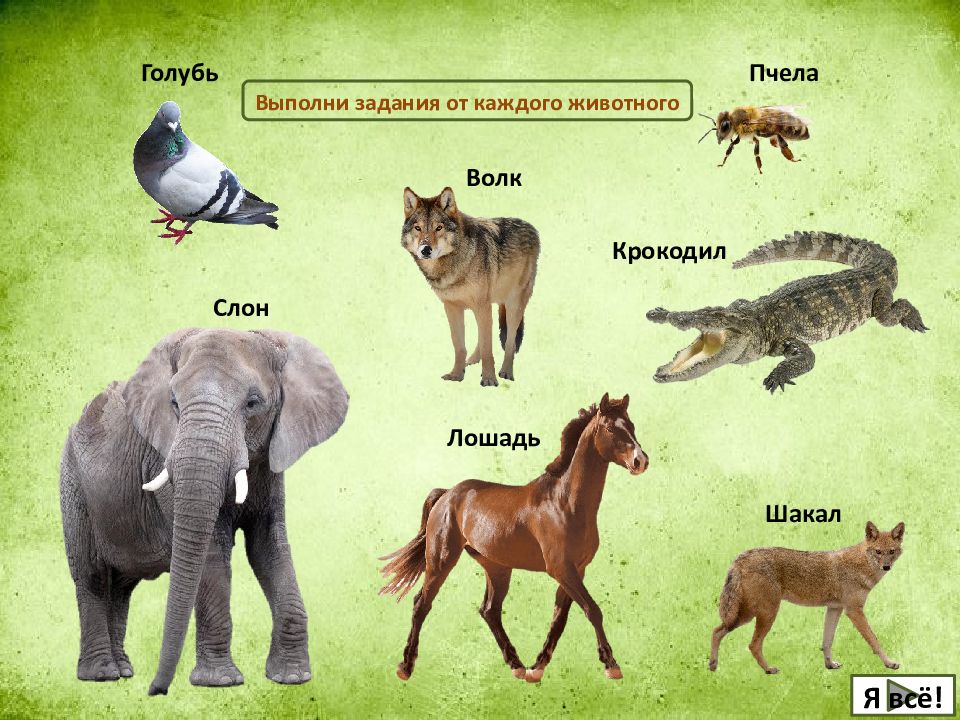 Голубь

Выполни задания от каждого животного

Пчела

Волк

Крокодил

Слон

Лошадь

Шакал

Я всё!